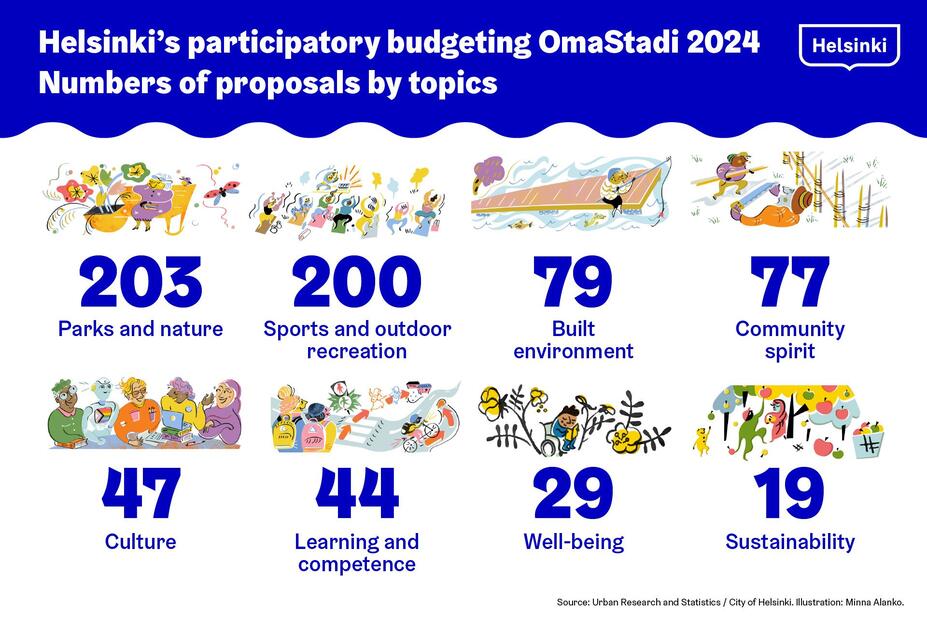 Helsinki's participatory budgeting OmaStadi 2024
Numbers of proposals by topics

Helsinki

203
Parks and nature

200
Sports and outdoor recreation

79
Built environment

77
Community spirit

47
Culture

44
Learning and competence

29
Well-being

19
Sustainability

Source: Urban Research and Statistics / City of Helsinki. Illustration: Minna Alanko.